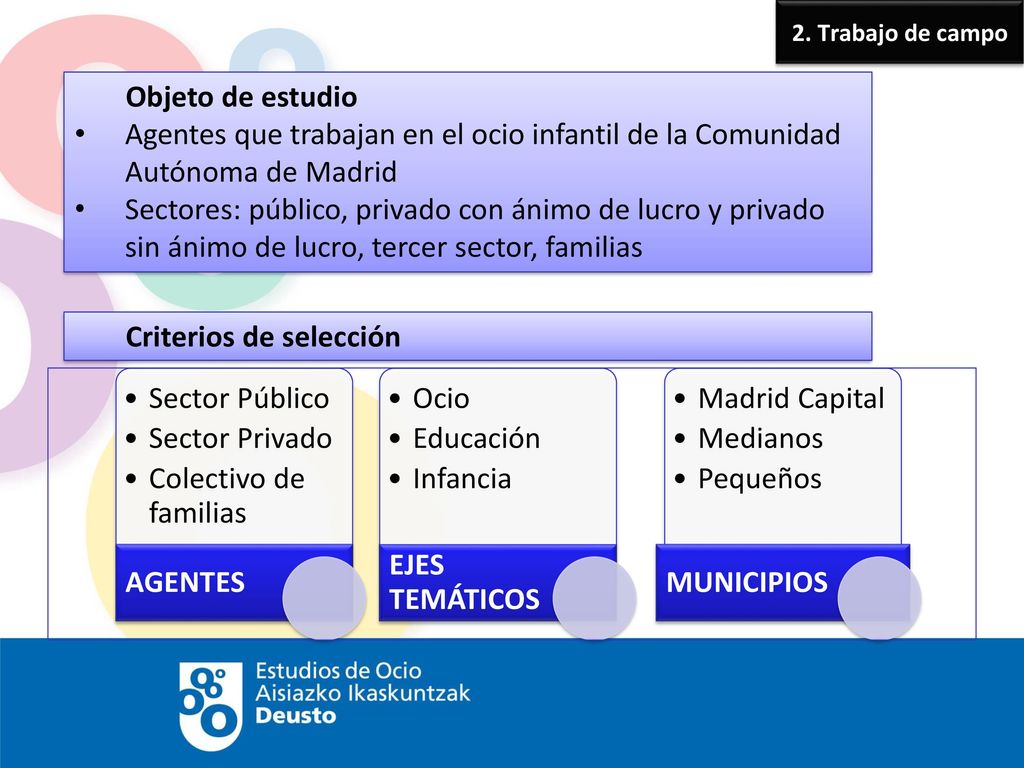 2. Trabajo de campo

Objeto de estudio
• Agentes que trabajan en el ocio infantil de la Comunidad Autónoma de Madrid
• Sectores: público, privado con ánimo de lucro y privado sin ánimo de lucro, tercer sector, familias

Criterios de selección

• Sector Público
• Sector Privado
• Colectivo de familias

AGENTES

• Ocio
• Educación
• Infancia

EJES TEMÁTICOS

• Madrid Capital
• Medianos
• Pequeños

MUNICIPIOS

Estudios de Ocio
Aisiazko Ikaskuntzak
Deusto